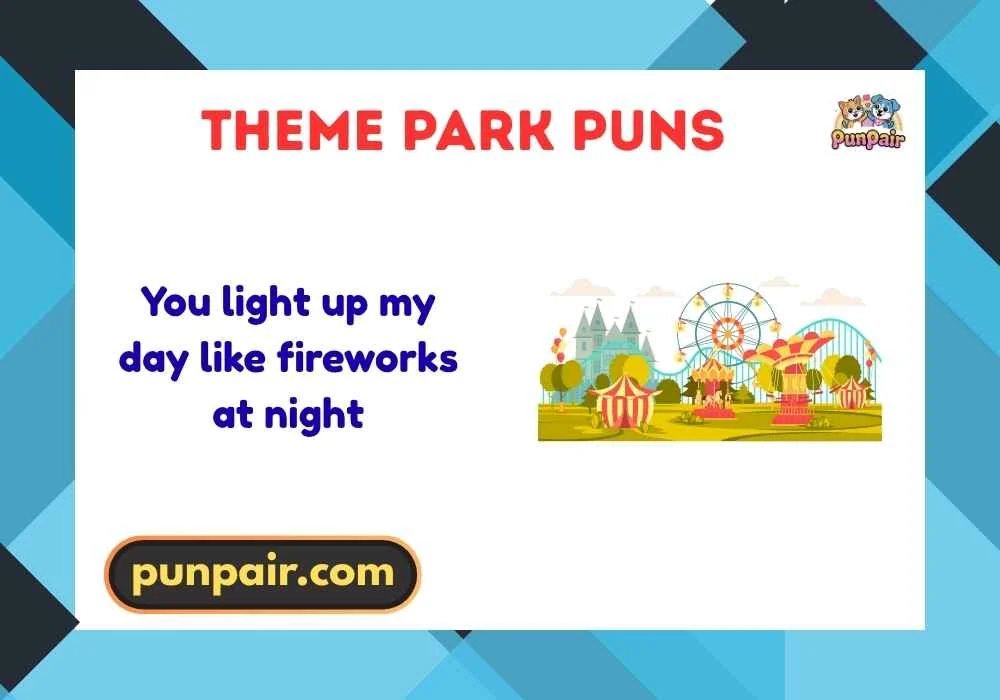 THEME PARK PUNS

PunPair

You light up my day like fireworks at night

punpair.com